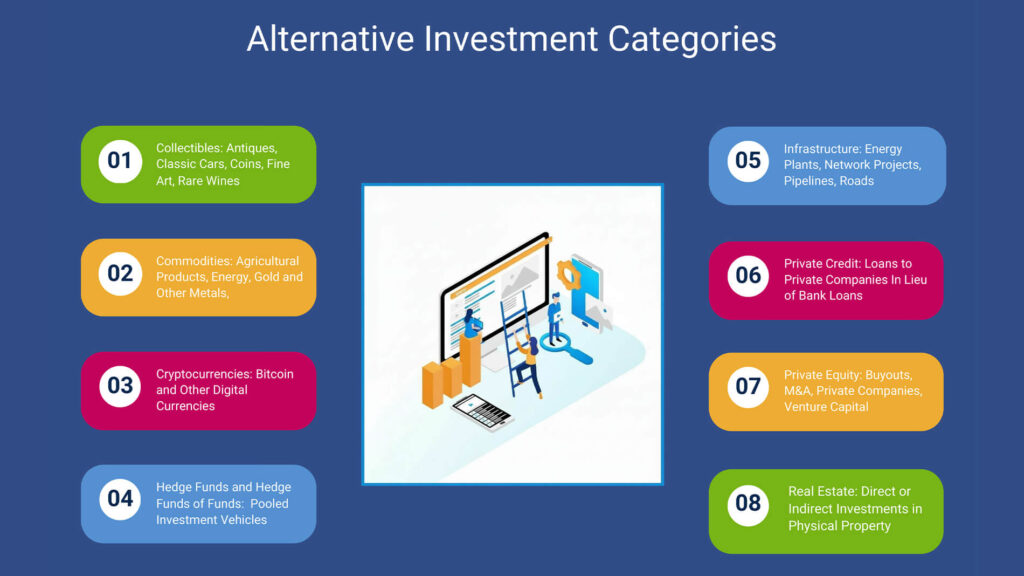 Alternative Investment Categories

01 Collectibles: Antiques, Classic Cars, Coins, Fine Art, Rare Wines

02 Commodities: Agricultural Products, Energy, Gold and Other Metals,

03 Cryptocurrencies: Bitcoin and Other Digital Currencies

04 Hedge Funds and Hedge Funds of Funds: Pooled Investment Vehicles

05 Infrastructure: Energy Plants, Network Projects, Pipelines, Roads

06 Private Credit: Loans to Private Companies In Lieu of Bank Loans

07 Private Equity: Buyouts, M&A, Private Companies, Venture Capital

08 Real Estate: Direct or Indirect Investments in Physical Property